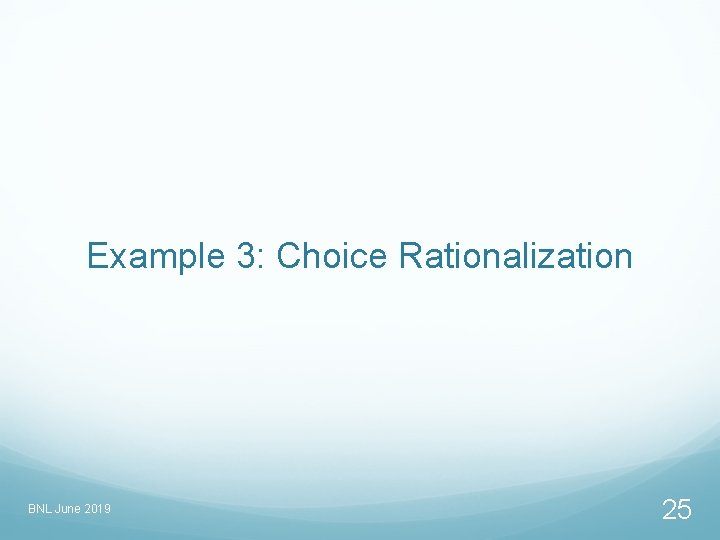 Example 3: Choice Rationalization

BNL June 2019

25